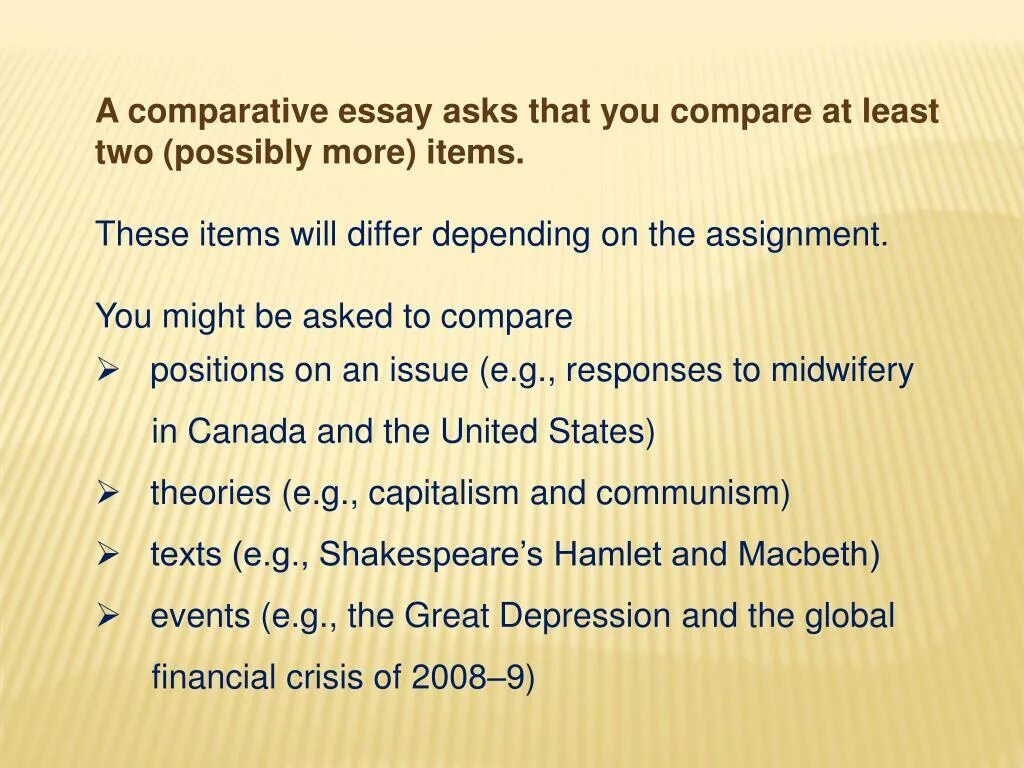 A comparative essay asks that you compare at least two (possibly more) items.

These items will differ depending on the assignment.

You might be asked to compare
➢ positions on an issue (e.g., responses to midwifery in Canada and the United States)
➢ theories (e.g., capitalism and communism)
➢ texts (e.g., Shakespeare’s Hamlet and Macbeth)
➢ events (e.g., the Great Depression and the global financial crisis of 2008–9)